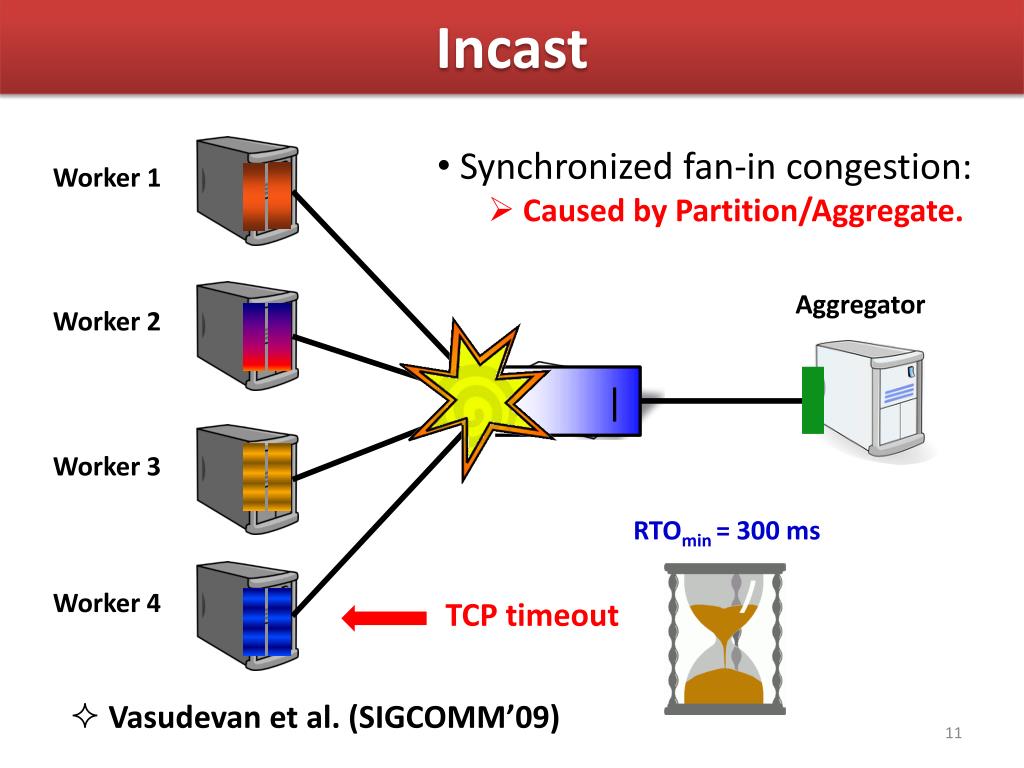 Incast

Worker 1

Worker 2

Worker 3

Worker 4

• Synchronized fan-in congestion:
➢ Caused by Partition/Aggregate.

Aggregator

$RTO_{min}$ = 300 ms

TCP timeout

✧ Vasudevan et al. (SIGCOMM'09)

11